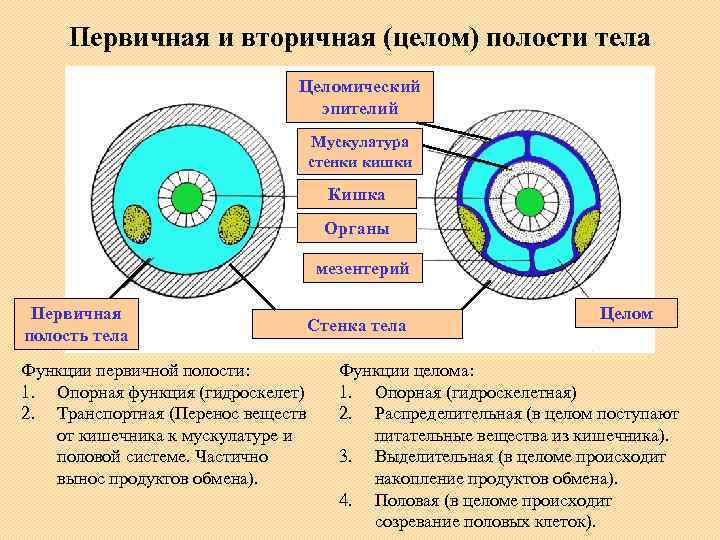 Первичная и вторичная (целом) полости тела

Целомический эпителий

Мускулатура стенки кишки

Кишка

Органы

мезентерий

Первичная полость тела

Стенка тела

Целом

Функции первичной полости:
1. Опорная функция (гидроскелет)
2. Транспортная (Перенос веществ от кишечника к мускулатуре и половой системе. Частично вынос продуктов обмена).

Функции целома:
1. Опорная (гидроскелетная)
2. Распределительная (в целом поступают питательные вещества из кишечника).
3. Выделительная (в целоме происходит накопление продуктов обмена).
4. Половая (в целоме происходит созревание половых клеток).